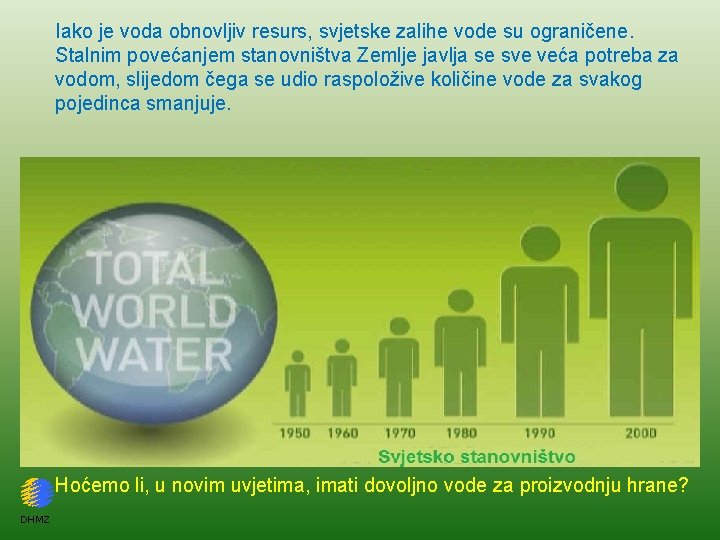 Iako je voda obnovljiv resurs, svjetske zalihe vode su ograničene. Stalnim povećanjem stanovništva Zemlje javlja se sve veća potreba za vodom, slijedom čega se udio raspoložive količine vode za svakog pojedinca smanjuje.

TOTAL WORLD WATER

1950 1960 1970 1980 1990 2000

Svjetsko stanovništvo

Hoćemo li, u novim uvjetima, imati dovoljno vode za proizvodnju hrane?

DHMZ